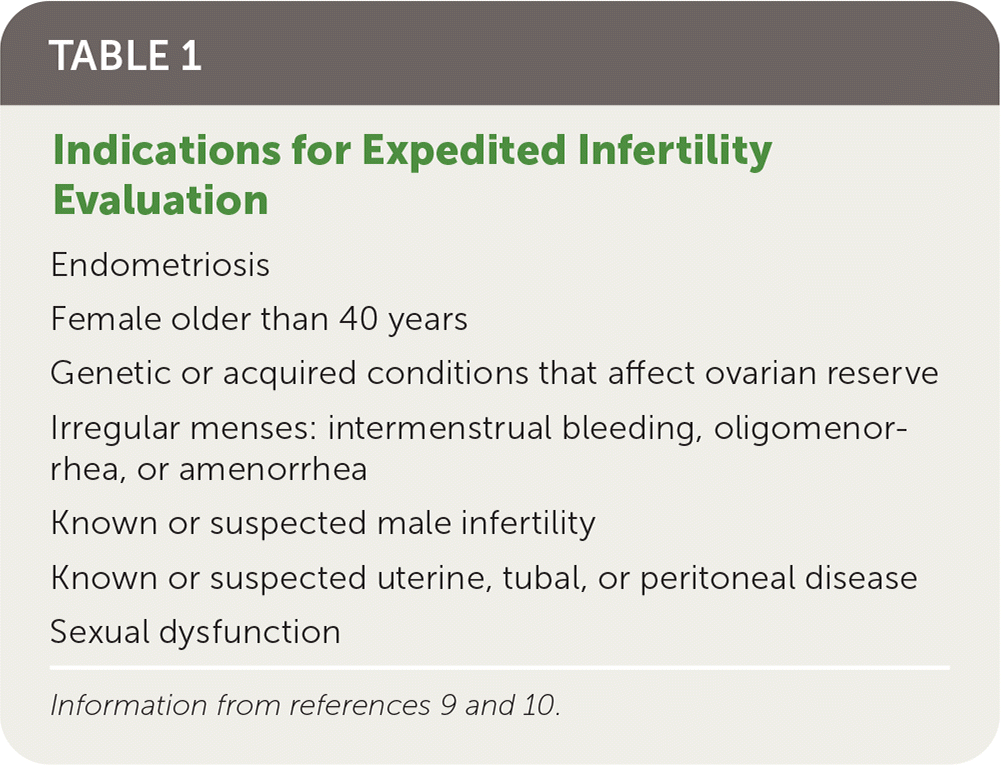 TABLE 1

Indications for Expedited Infertility Evaluation

Endometriosis

Female older than 40 years

Genetic or acquired conditions that affect ovarian reserve

Irregular menses: intermenstrual bleeding, oligomenorrhea, or amenorrhea

Known or suspected male infertility

Known or suspected uterine, tubal, or peritoneal disease

Sexual dysfunction

Information from references 9 and 10.